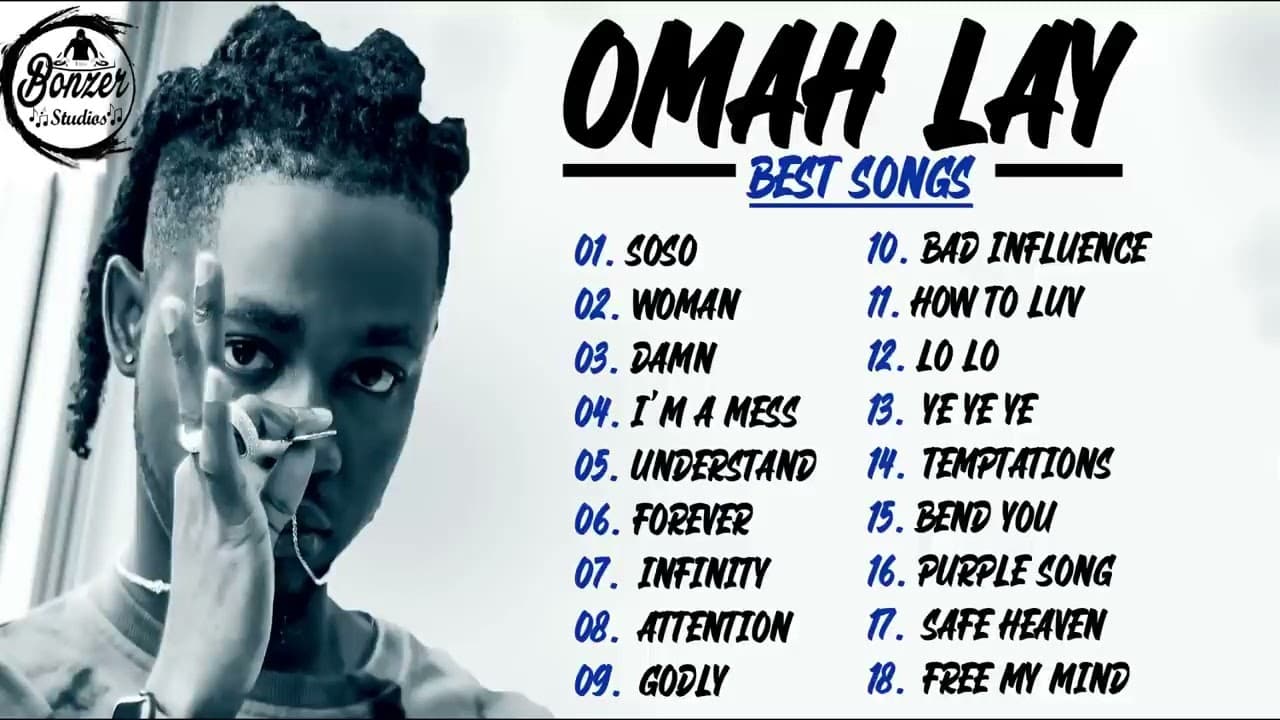 Bonzer Studios

OMAH LAY

BEST SONGS

01. SOSO
02. WOMAN
03. DAMN
04. I'M A MESS
05. UNDERSTAND
06. FOREVER
07. INFINITY
08. ATTENTION
09. GODLY

10. BAD INFLUENCE
11. HOW TO LUV
12. LO LO
13. YE YE YE
14. TEMPTATIONS
15. BEND YOU
16. PURPLE SONG
17. SAFE HEAVEN
18. FREE MY MIND